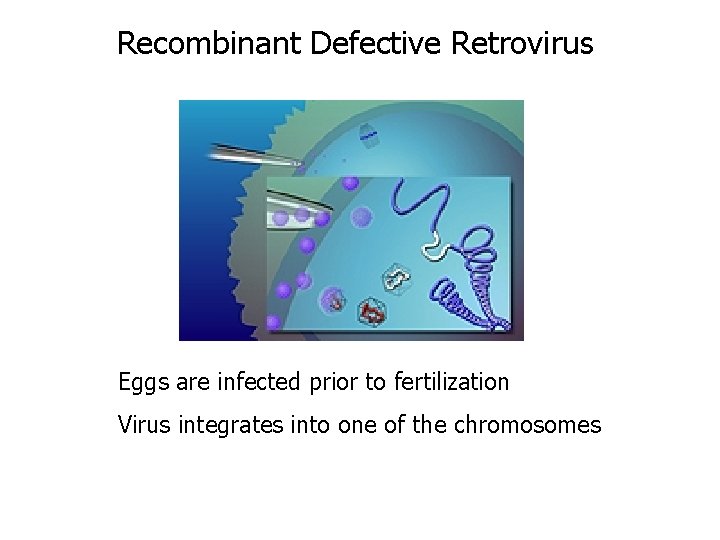 Recombinant Defective Retrovirus

Eggs are infected prior to fertilization

Virus integrates into one of the chromosomes